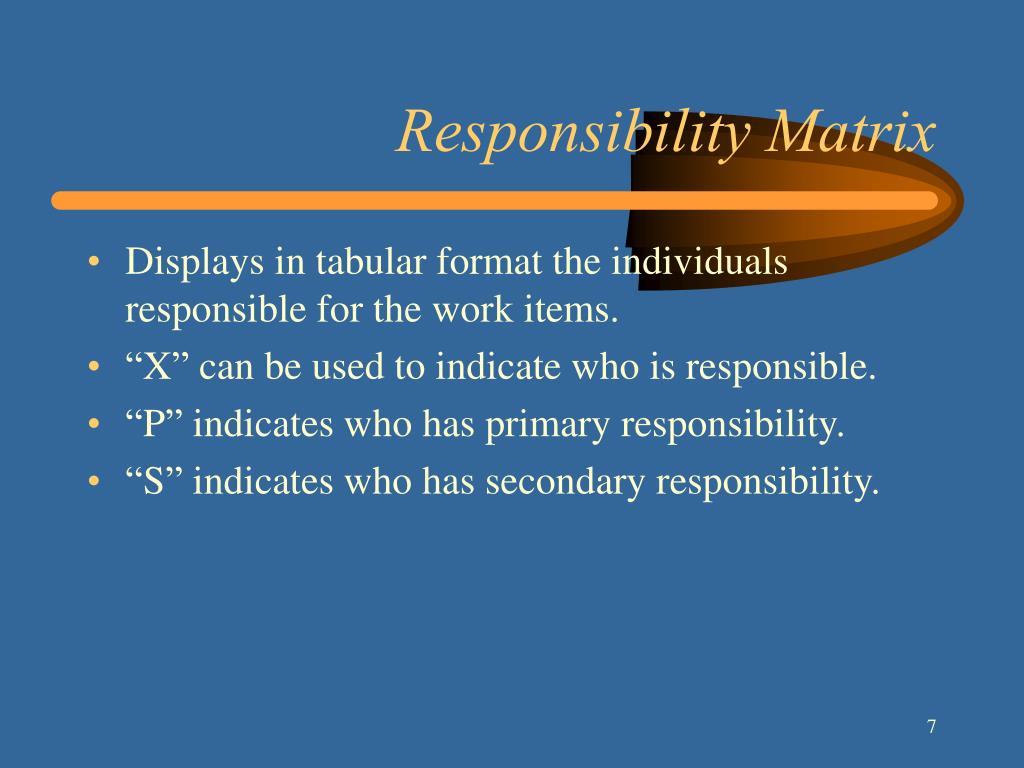 Responsibility Matrix

• Displays in tabular format the individuals responsible for the work items.
• “X” can be used to indicate who is responsible.
• “P” indicates who has primary responsibility.
• “S” indicates who has secondary responsibility.

7